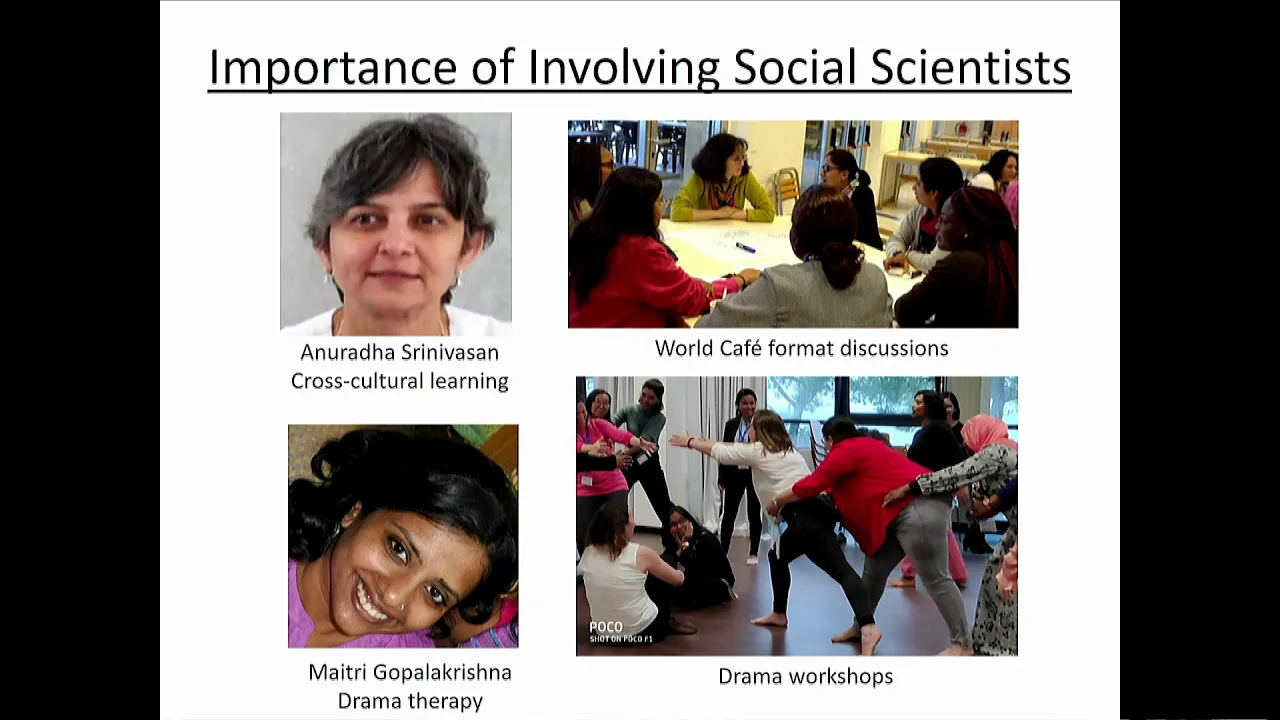 Importance of Involving Social Scientists

Anuradha Srinivasan
Cross-cultural learning

World Café format discussions

Maitri Gopalakrishna
Drama therapy

POCO
SHOT ON POCO F1

Drama workshops